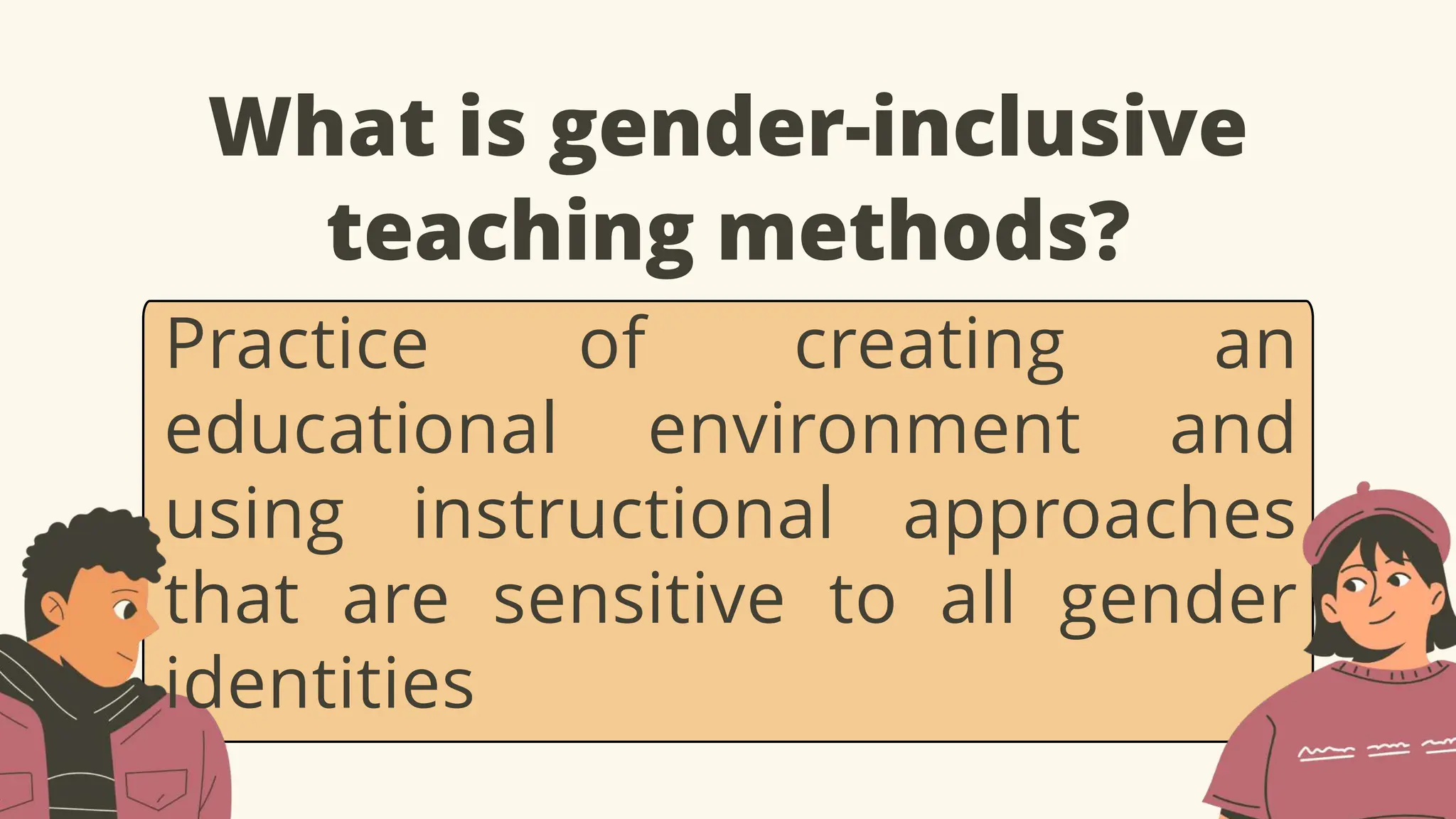 What is gender-inclusive teaching methods?

Practice of creating an educational environment and using instructional approaches that are sensitive to all gender identities